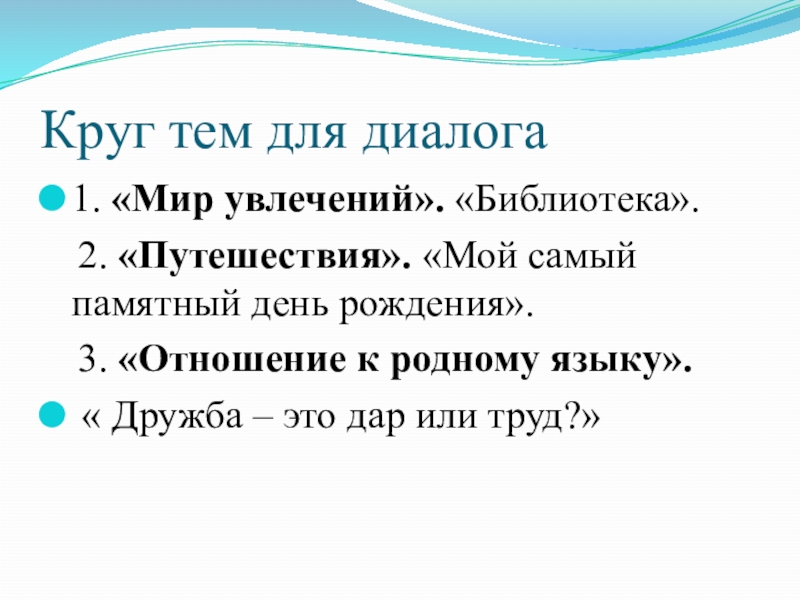 Круг тем для диалога

1. «Мир увлечений». «Библиотека».

2. «Путешествия». «Мой самый памятный день рождения».

3. «Отношение к родному языку».

« Дружба – это дар или труд?»